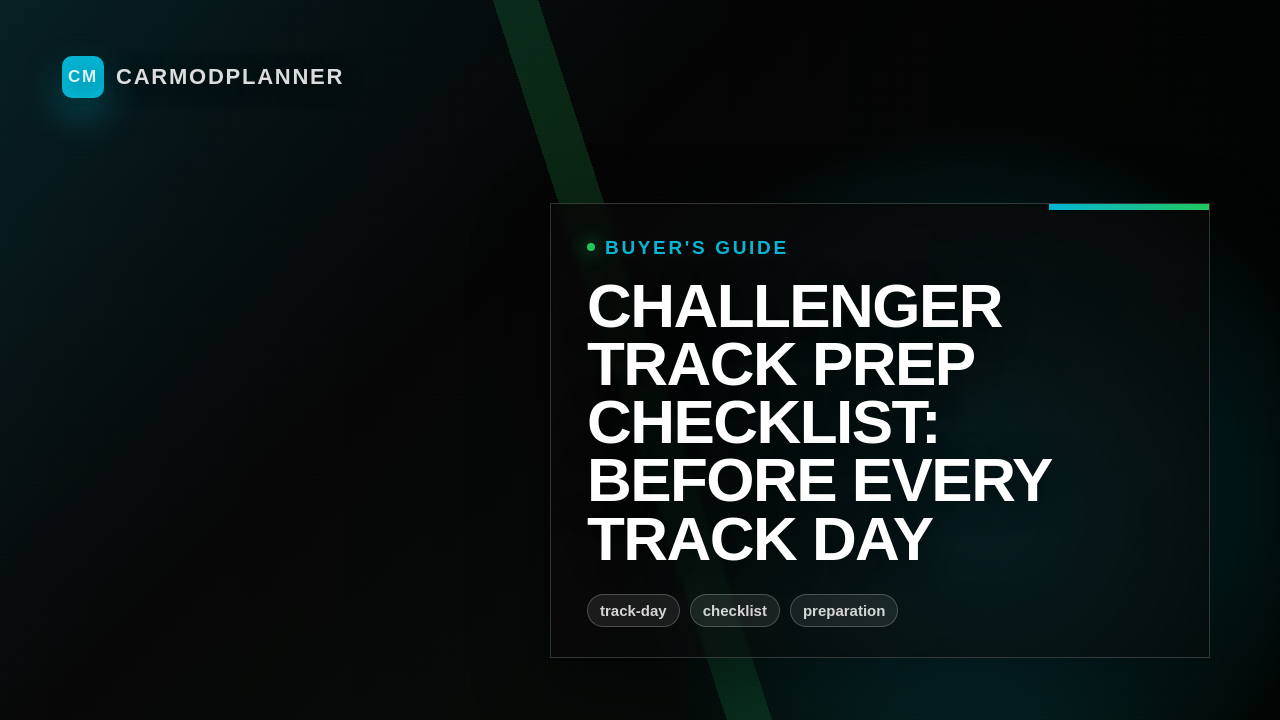 CM CARMODPLANNER

BUYER'S GUIDE

CHALLENGER TRACK PREP CHECKLIST: BEFORE EVERY TRACK DAY

track-day checklist preparation